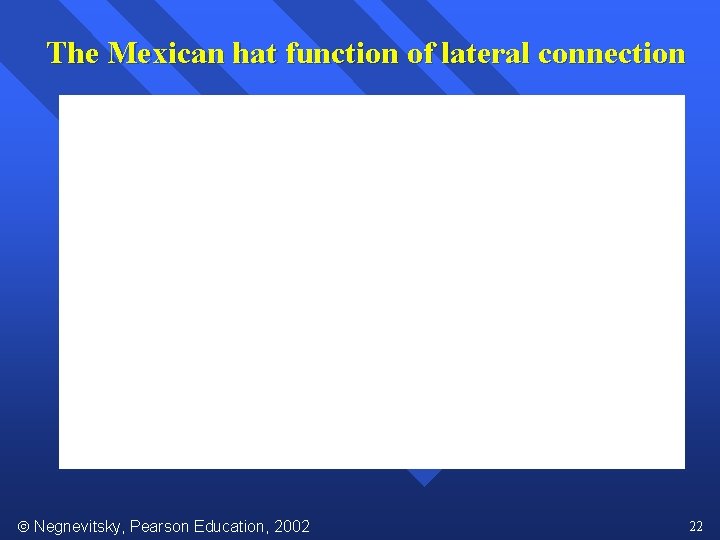 The Mexican hat function of lateral connection

© Negnevitsky, Pearson Education, 2002

22